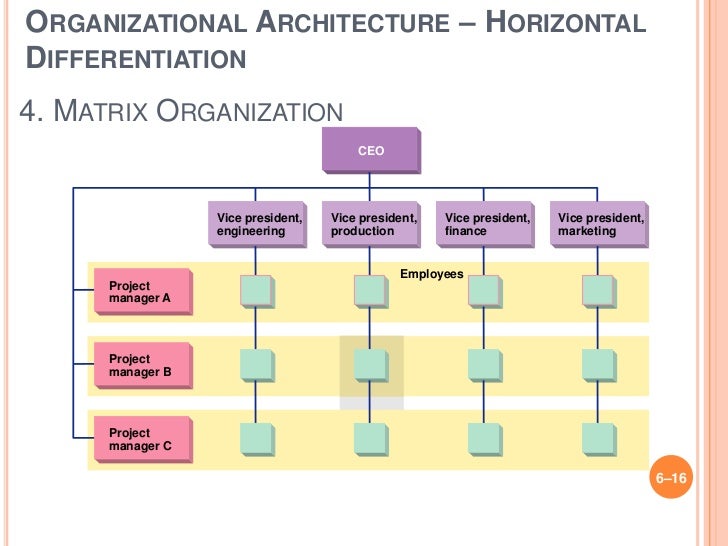 ORGANIZATIONAL ARCHITECTURE – HORIZONTAL DIFFERENTIATION

4. MATRIX ORGANIZATION

CEO

Vice president, engineering

Vice president, production

Vice president, finance

Vice president, marketing

Employees

Project manager A

Project manager B

Project manager C

6–16